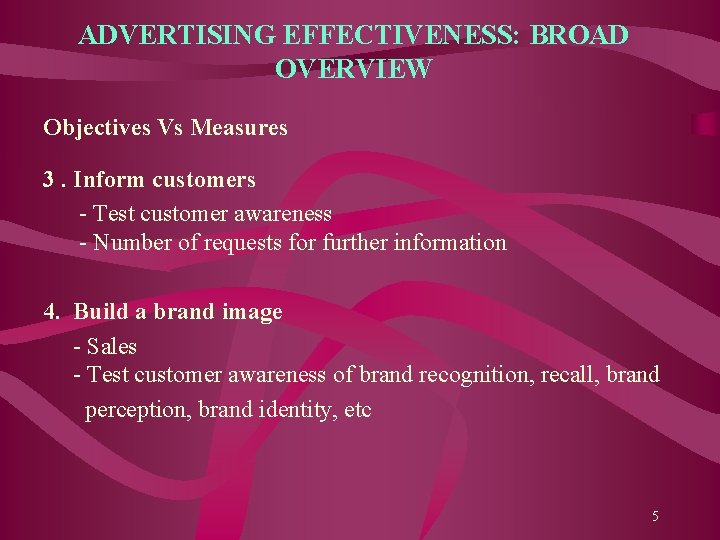 ADVERTISING EFFECTIVENESS: BROAD OVERVIEW

Objectives Vs Measures

3 . Inform customers

- Test customer awareness
- Number of requests for further information

4. Build a brand image

- Sales
- Test customer awareness of brand recognition, recall, brand perception, brand identity, etc

5